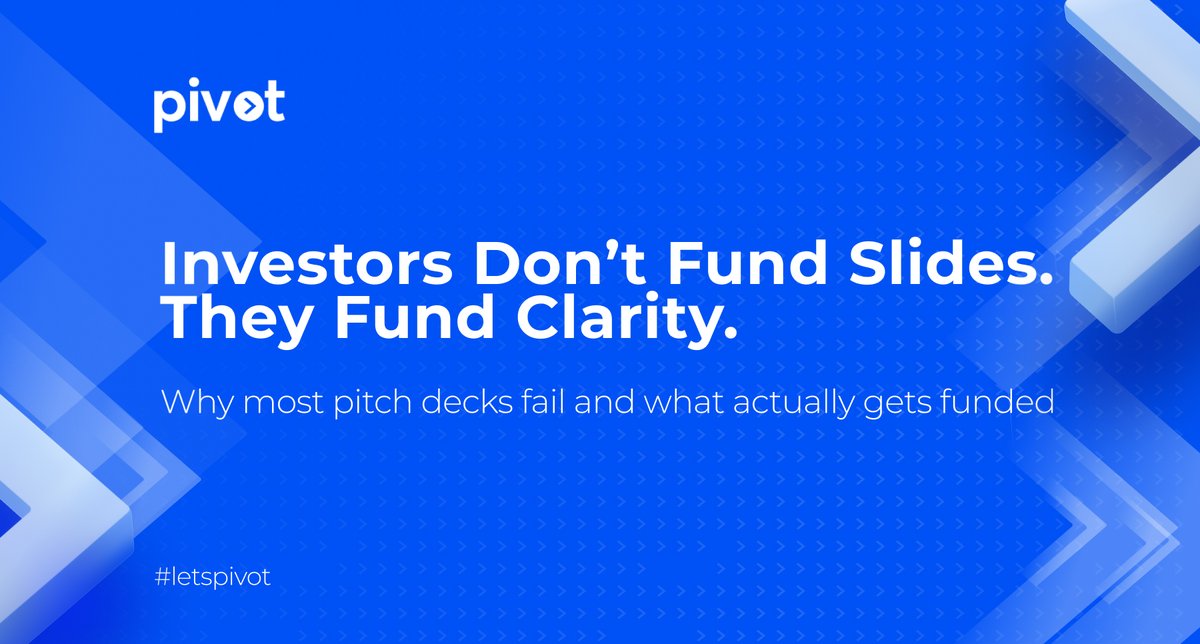 pivot

Investors Don’t Fund Slides. They Fund Clarity.

Why most pitch decks fail and what actually gets funded

#letspivot